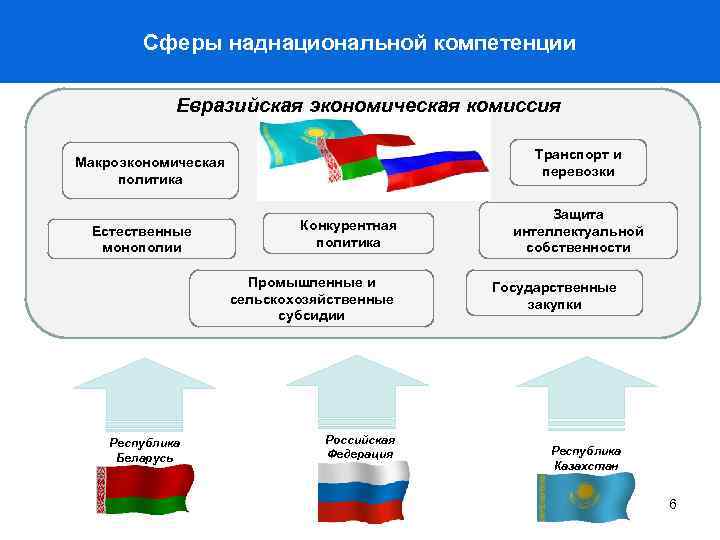 Сферы наднациональной компетенции

Евразийская экономическая комиссия

Макроэкономическая политика

Транспорт и перевозки

Естественные монополии

Конкурентная политика

Защита интеллектуальной собственности

Промышленные и сельскохозяйственные субсидии

Государственные закупки

Республика Беларусь

Российская Федерация

Республика Казахстан

6